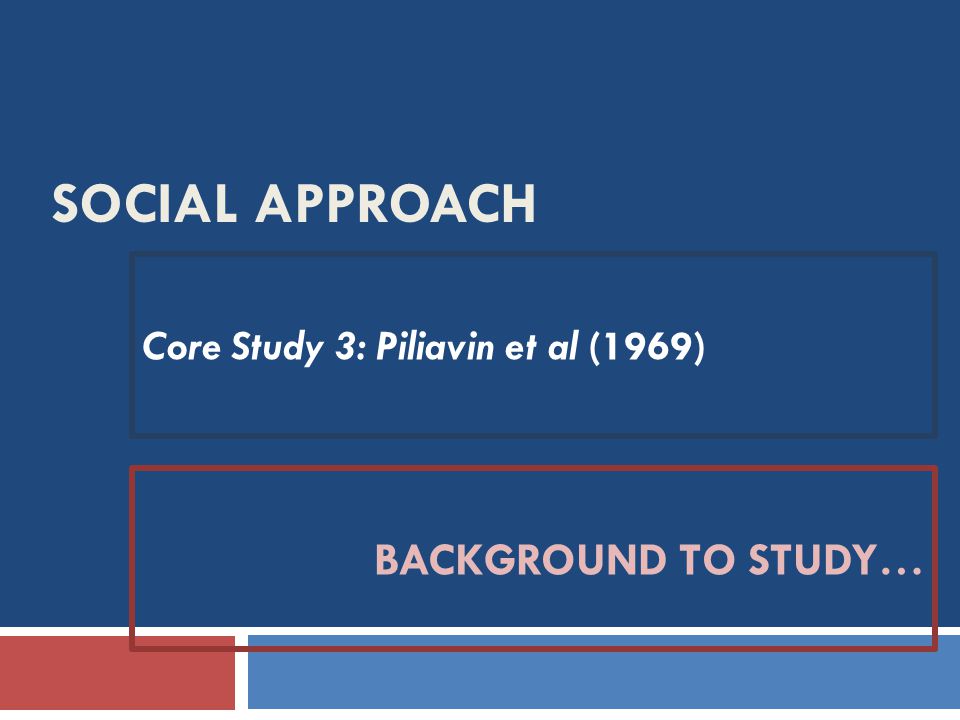 SOCIAL APPROACH

Core Study 3: Piliavin et al (1969)

BACKGROUND TO STUDY…